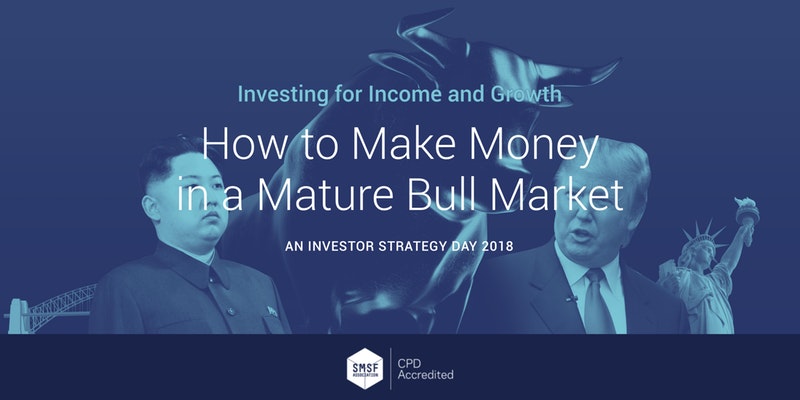 Investing for Income and Growth

How to Make Money in a Mature Bull Market

AN INVESTOR STRATEGY DAY 2018

SMSF ASSOCIATION

CPD Accredited